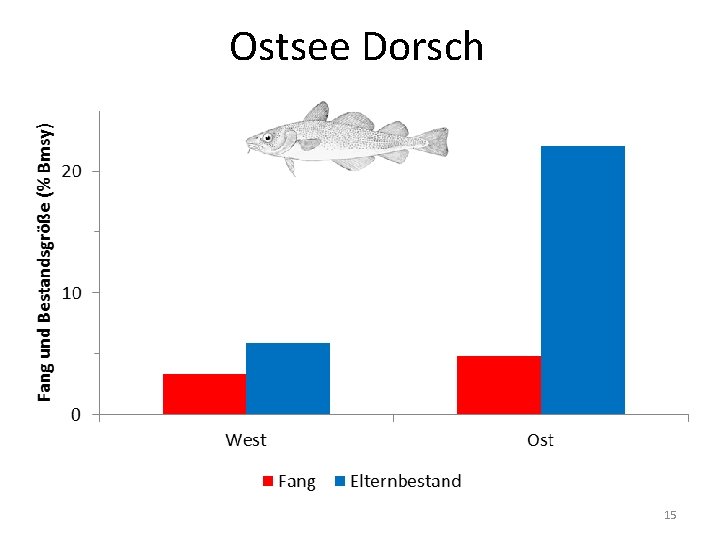 Ostsee Dorsch

Fang und Bestandsgröße (% Bmsy)

20

10

0

West

Ost

Fang Elternbestand

15